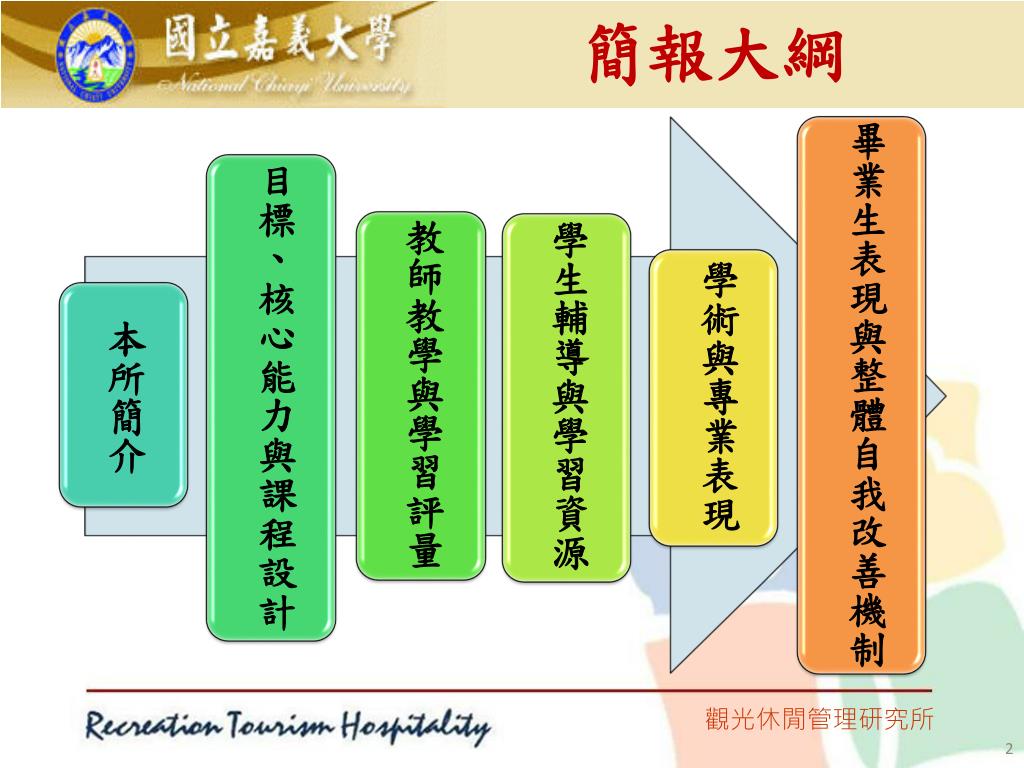 國立嘉義大學
National Chiayi University

簡報大綱

本所簡介

目標、核心能力與課程設計

教師教學與學習評量

學生輔導與學習資源

學術與專業表現

畢業生表現與整體自我改善機制

Recreation Tourism Hospitality

觀光休閒管理研究所

2